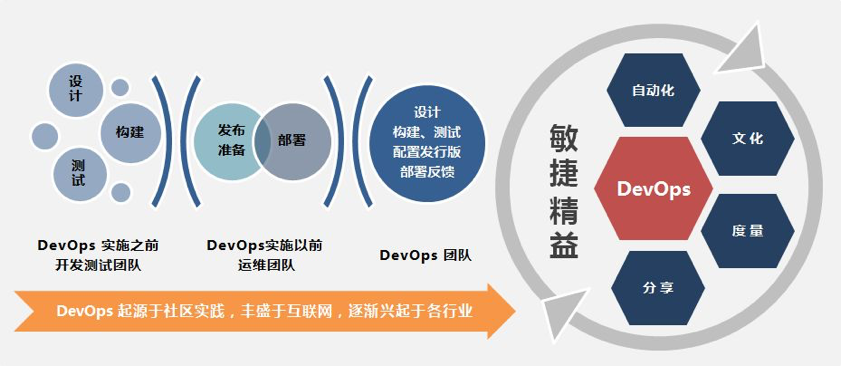 设计

构建

测试

发布准备

部署

设计
构建、测试
配置发行版
部署反馈

DevOps 实施之前
开发测试团队

DevOps实施以前
运维团队

DevOps 团队

DevOps 起源于社区实践，丰盛于互联网，逐渐兴起于各行业

敏捷精益

自动化

文化

DevOps

度量

分享